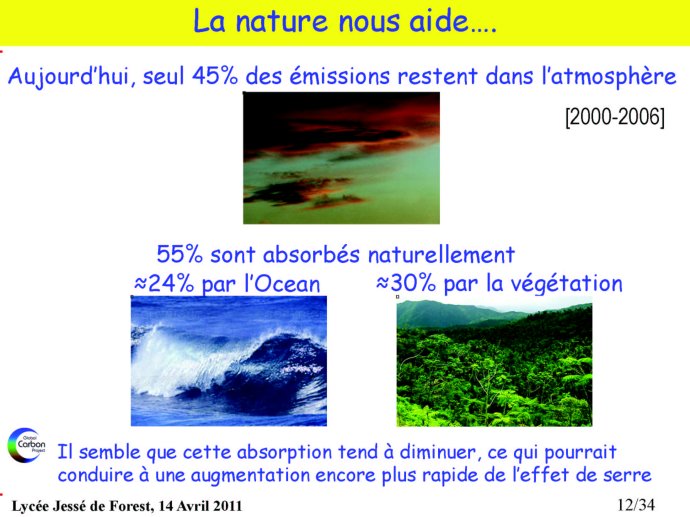 La nature nous aide….

Aujourd'hui, seul 45% des émissions restent dans l'atmosphère

[2000-2006]

55% sont absorbés naturellement

≈24% par l'Ocean

≈30% par la végétation

Global Carbon Project

Il semble que cette absorption tend à diminuer, ce qui pourrait conduire à une augmentation encore plus rapide de l'effet de serre

Lycée Jessé de Forest, 14 Avril 2011

12/34